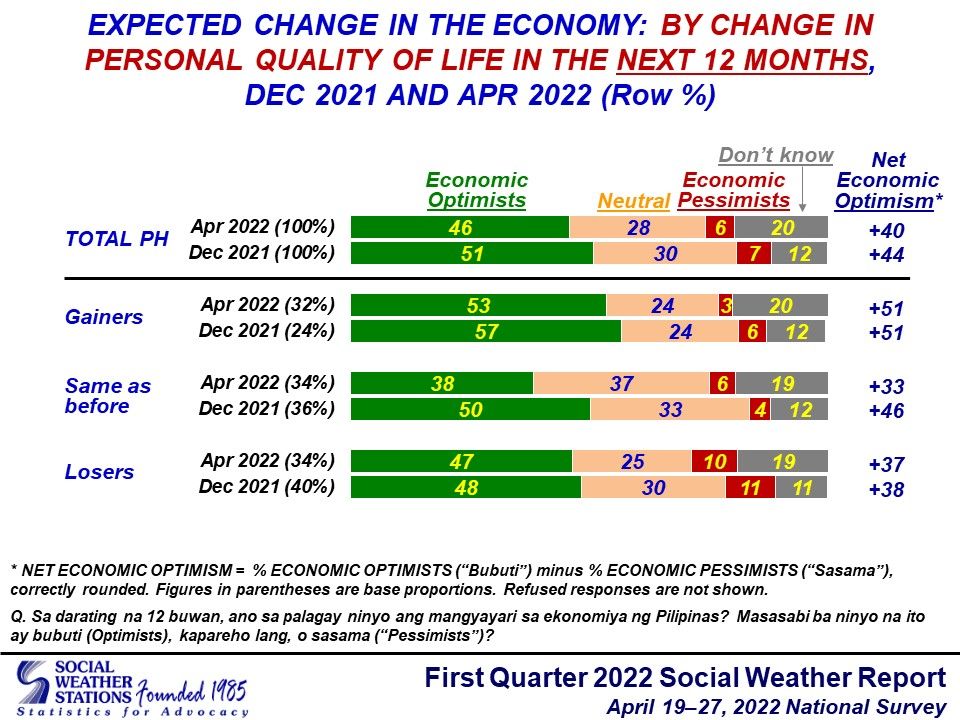 EXPECTED CHANGE IN THE ECONOMY: BY CHANGE IN PERSONAL QUALITY OF LIFE IN THE NEXT 12 MONTHS, DEC 2021 AND APR 2022 (Row %)

| | | Economic Optimists | Neutral | Economic Pessimists | Don't know | Net Economic Optimism* |
|---|---|---|---|---|---|---|
| TOTAL PH | Apr 2022 (100%) | 46 | 28 | 6 | 20 | +40 |
| | Dec 2021 (100%) | 51 | 30 | 7 | 12 | +44 |
| Gainers | Apr 2022 (32%) | 53 | 24 | 3 | 20 | +51 |
| | Dec 2021 (24%) | 57 | 24 | 6 | 12 | +51 |
| Same as before | Apr 2022 (34%) | 38 | 37 | 6 | 19 | +33 |
| | Dec 2021 (36%) | 50 | 33 | 4 | 12 | +46 |
| Losers | Apr 2022 (34%) | 47 | 25 | 10 | 19 | +37 |
| | Dec 2021 (40%) | 48 | 30 | 11 | 11 | +38 |

* NET ECONOMIC OPTIMISM = % ECONOMIC OPTIMISTS ("Bubuti") minus % ECONOMIC PESSIMISTS ("Sasama"), correctly rounded. Figures in parentheses are base proportions. Refused responses are not shown.

Q. Sa darating na 12 buwan, ano sa palagay ninyo ang mangyayari sa ekonomiya ng Pilipinas? Masasabi ba ninyo na ito ay bubuti (Optimists), kapareho lang, o sasama ("Pessimists")?

SOCIAL WEATHER STATIONS Founded 1985
Statistics for Advocacy

First Quarter 2022 Social Weather Report
April 19–27, 2022 National Survey